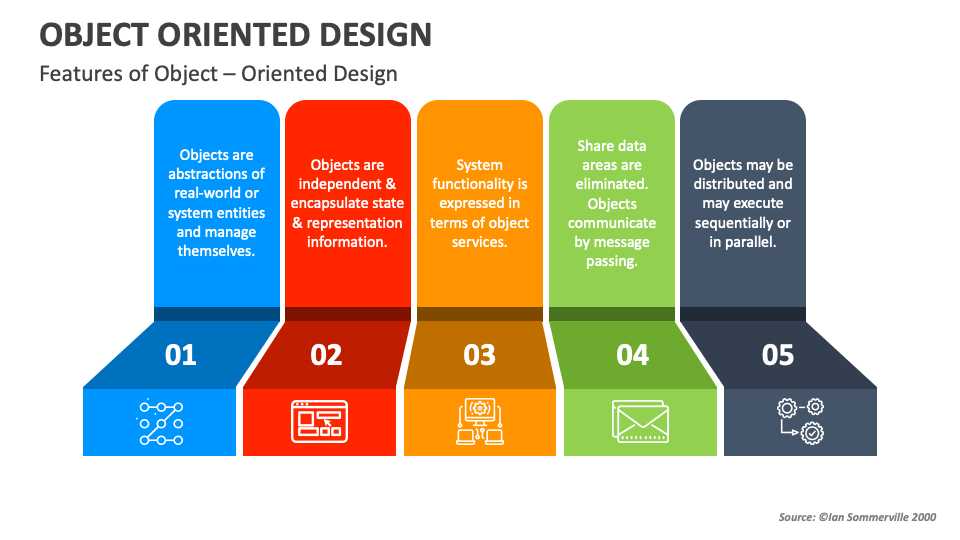 OBJECT ORIENTED DESIGN

Features of Object – Oriented Design

Objects are abstractions of real-world or system entities and manage themselves.

01

Objects are independent & encapsulate state & representation information.

02

System functionality is expressed in terms of object services.

03

Share data areas are eliminated. Objects communicate by message passing.

04

Objects may be distributed and may execute sequentially or in parallel.

05

Source: ©Ian Sommerville 2000